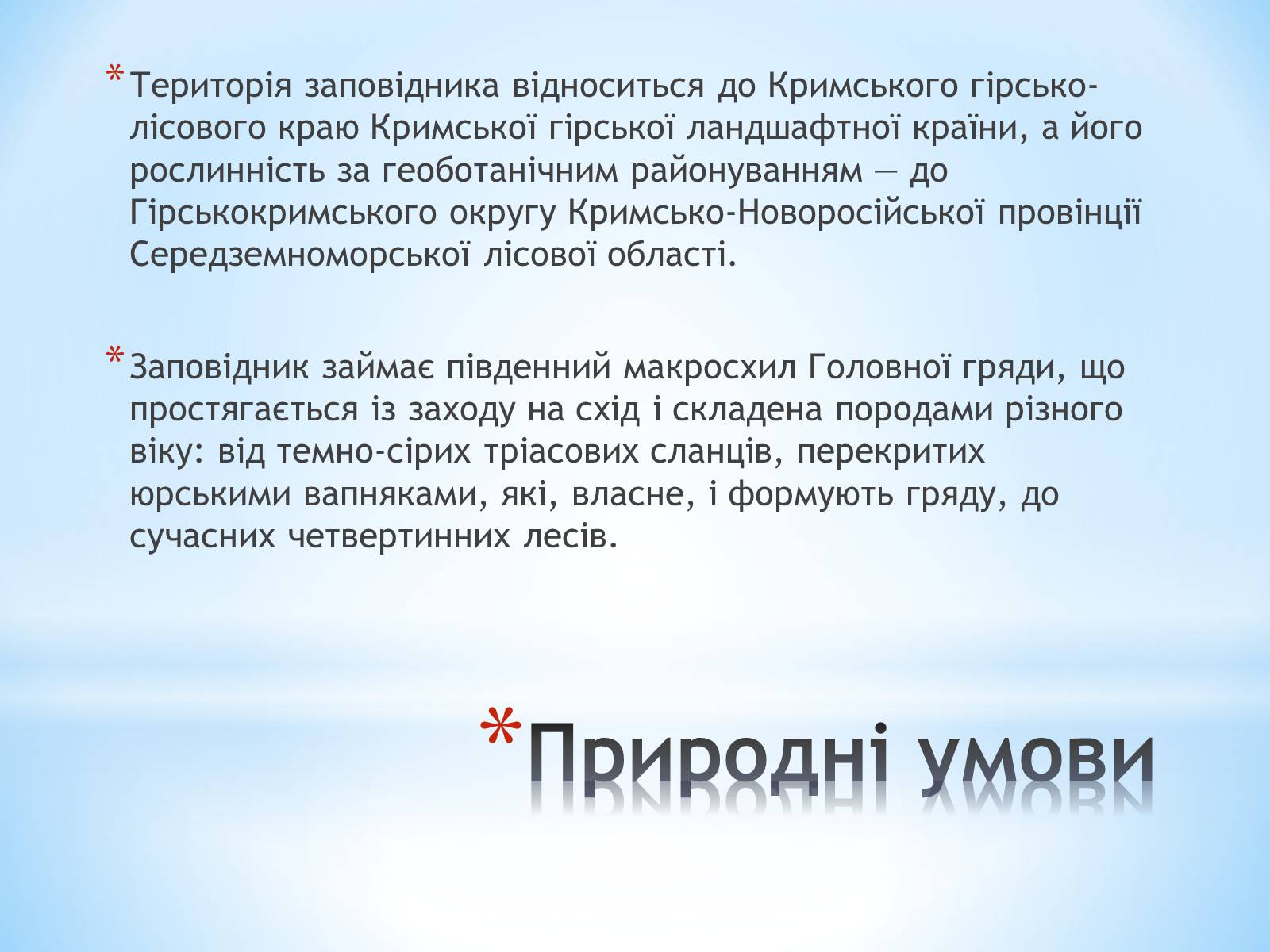 * Територія заповідника відноситься до Кримського гірсько-лісового краю Кримської гірської ландшафтної країни, а його рослинність за геоботанічним районуванням — до Гірськокримського округу Кримсько-Новоросійської провінції Середземноморської лісової області.

* Заповідник займає південний макросхил Головної гряди, що простягається із заходу на схід і складена породами різного віку: від темно-сірих тріасових сланців, перекритих юрськими вапняками, які, власне, і формують гряду, до сучасних четвертинних лесів.

* Природні умови